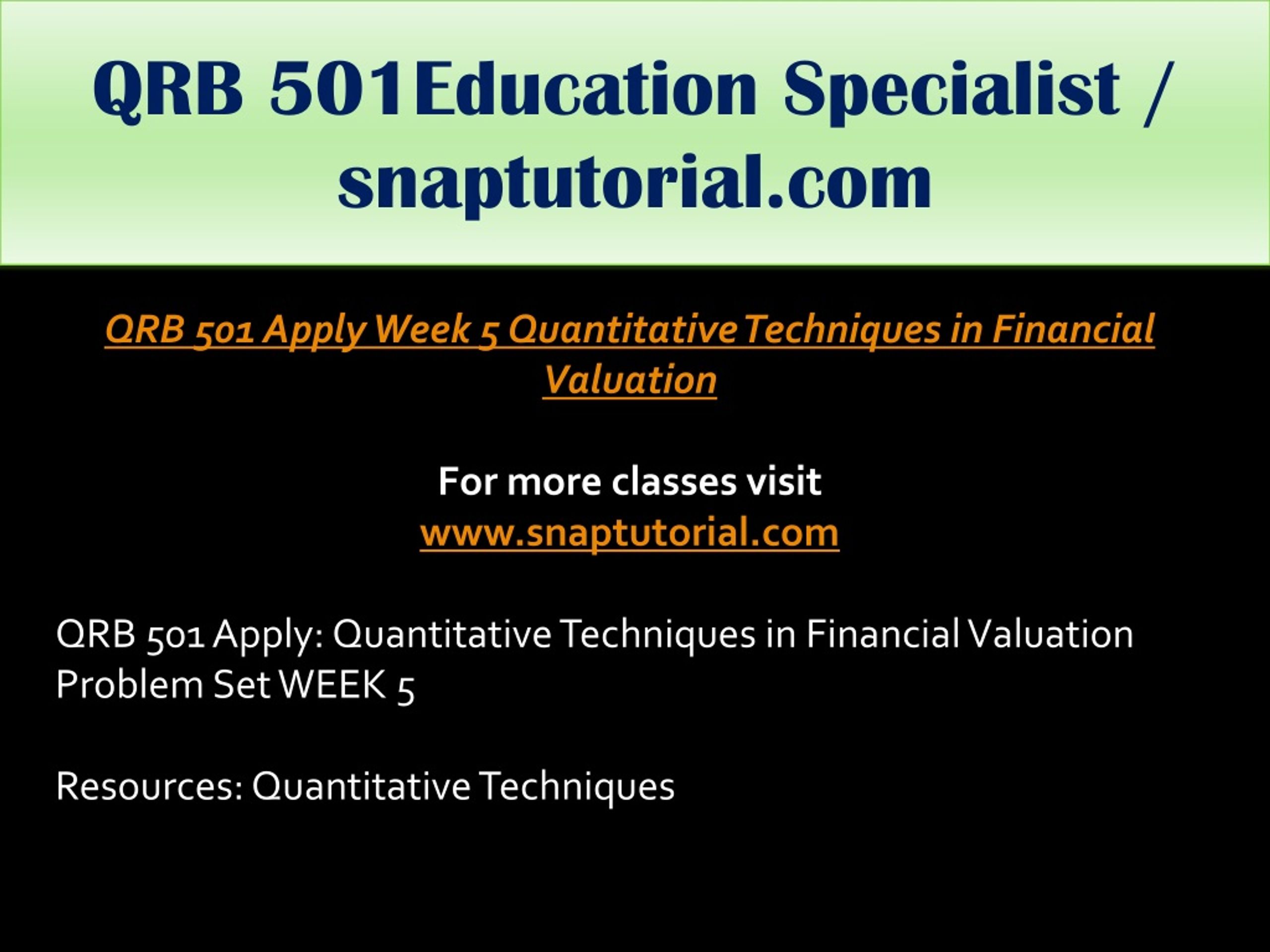 QRB 501Education Specialist / snaptutorial.com

QRB 501 Apply Week 5 Quantitative Techniques in Financial Valuation

For more classes visit
www.snaptutorial.com

QRB 501 Apply: Quantitative Techniques in Financial Valuation Problem Set WEEK 5

Resources: Quantitative Techniques